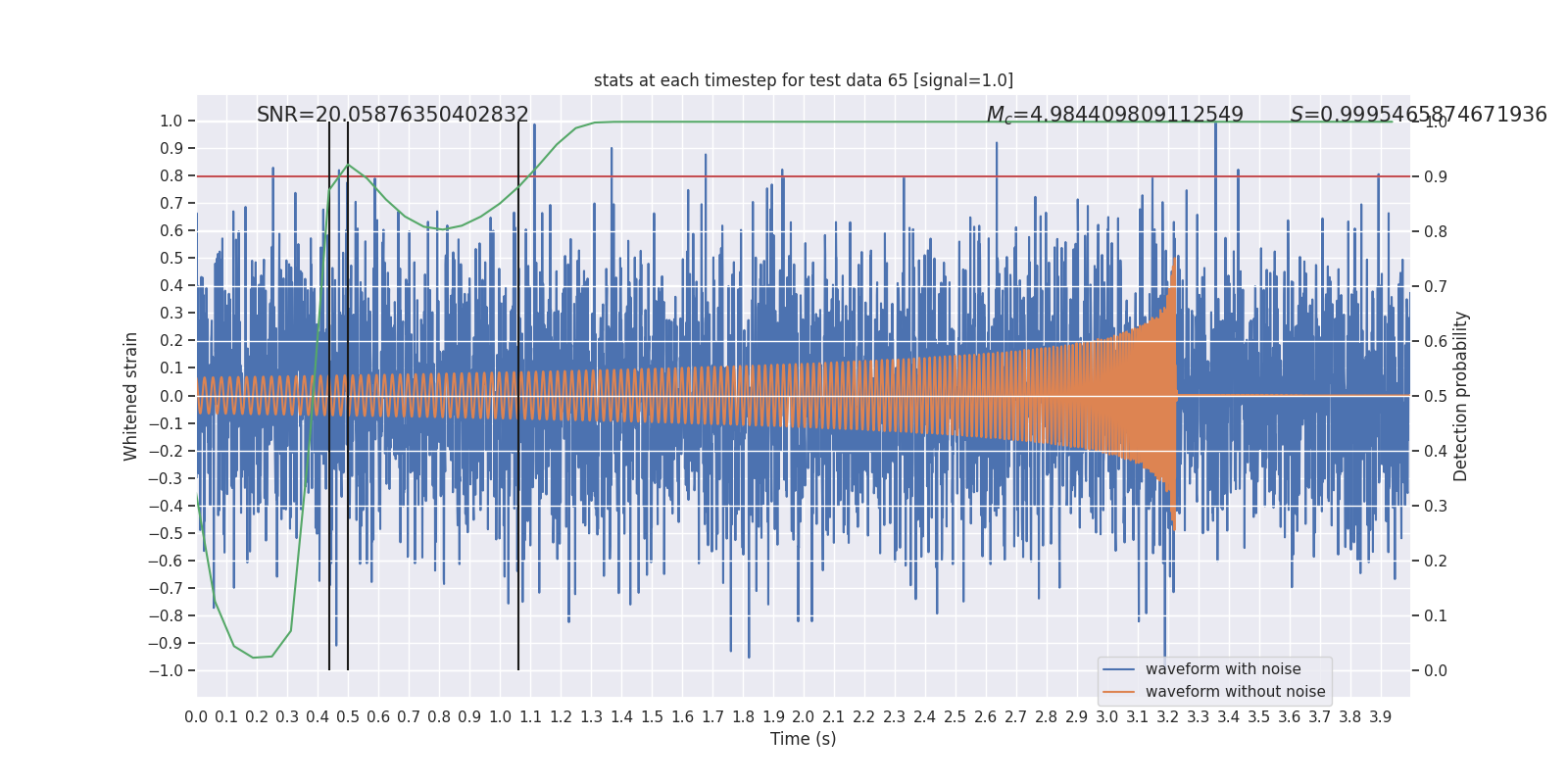 stats at each timestep for test data 65 [signal=1.0]

SNR=20.05876350402832

$M_c$=4.984409809112549

$S$=0.9995465874671936

Whitened strain

1.0
0.9
0.8
0.7
0.6
0.5
0.4
0.3
0.2
0.1
0.0
−0.1
−0.2
−0.3
−0.4
−0.5
−0.6
−0.7
−0.8
−0.9
−1.0

Detection probability

1.0
0.9
0.8
0.7
0.6
0.5
0.4
0.3
0.2
0.1
0.0

waveform with noise
waveform without noise

0.0 0.1 0.2 0.3 0.4 0.5 0.6 0.7 0.8 0.9 1.0 1.1 1.2 1.3 1.4 1.5 1.6 1.7 1.8 1.9 2.0 2.1 2.2 2.3 2.4 2.5 2.6 2.7 2.8 2.9 3.0 3.1 3.2 3.3 3.4 3.5 3.6 3.7 3.8 3.9

Time (s)